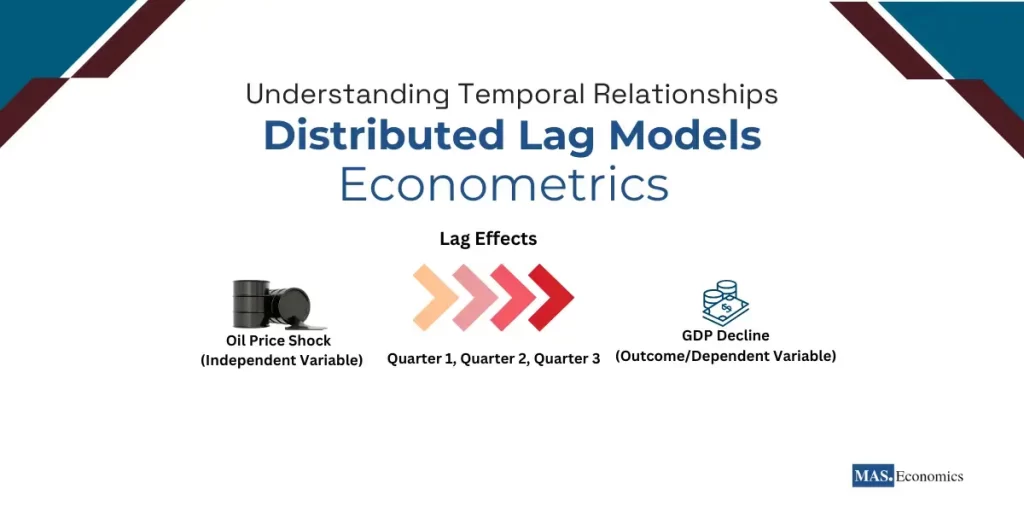 Understanding Temporal Relationships
Distributed Lag Models
Econometrics

Lag Effects

Oil Price Shock
(Independent Variable)

Quarter 1, Quarter 2, Quarter 3

GDP Decline
(Outcome/Dependent Variable)

MAS. Economics